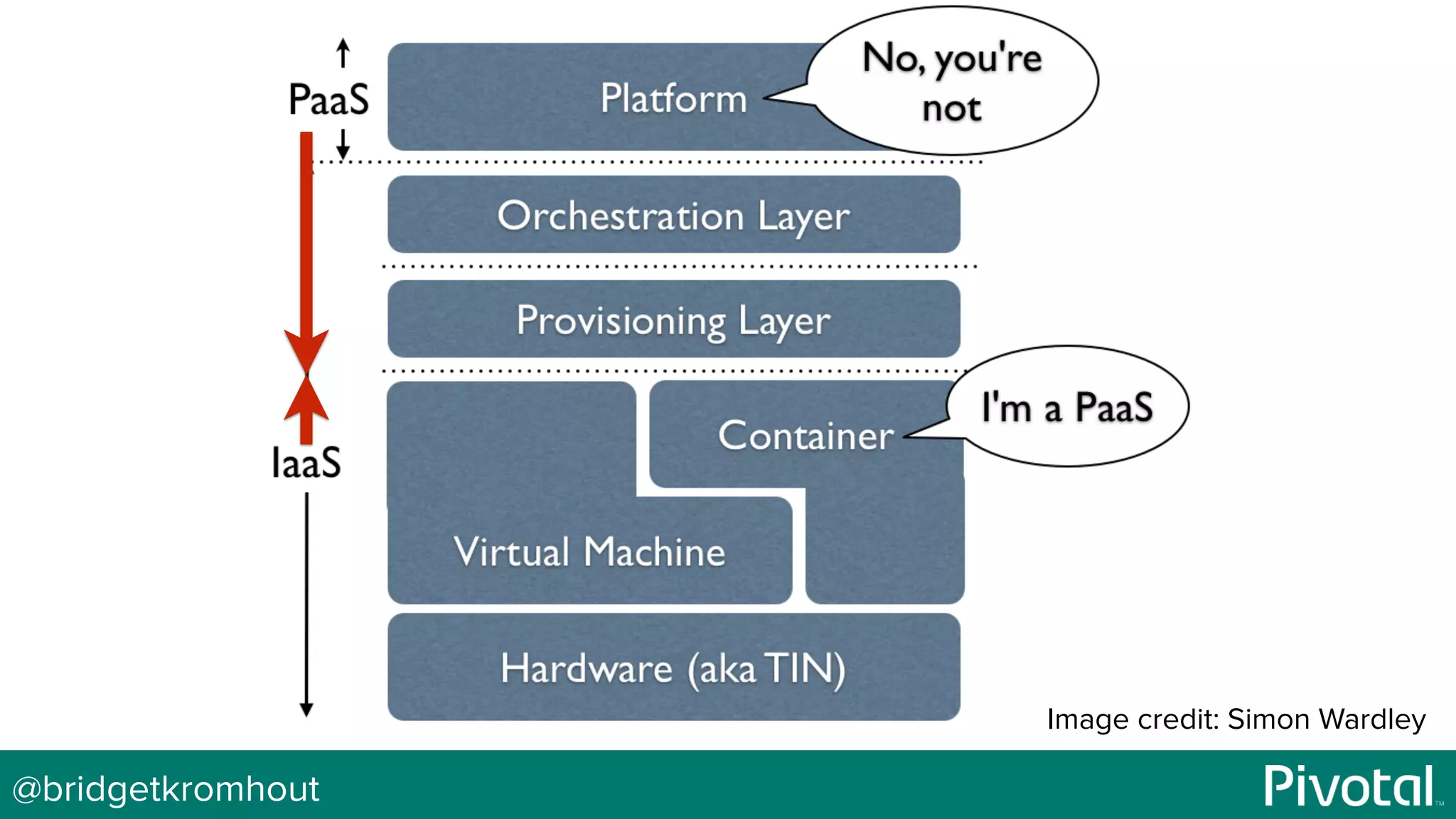 PaaS

Platform

No, you're not

Orchestration Layer

Provisioning Layer

IaaS

Container

I'm a PaaS

Virtual Machine

Hardware (aka TIN)

Image credit: Simon Wardley

@bridgetkromhout

Pivotal